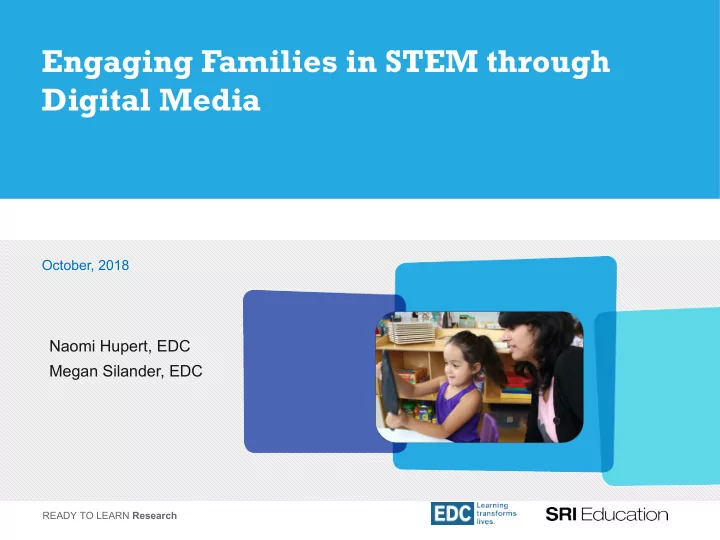 Engaging Families in STEM through Digital Media

October, 2018

Naomi Hupert, EDC
Megan Silander, EDC

READY TO LEARN Research

EDC Learning transforms lives.

SRI Education